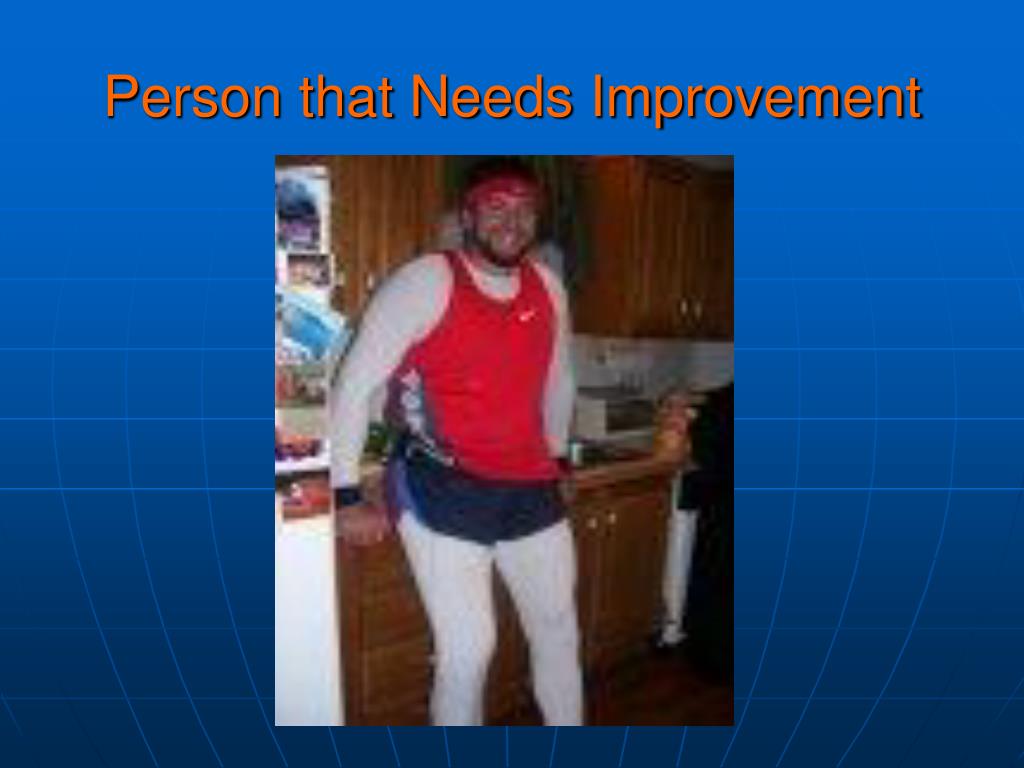 Person that Needs Improvement